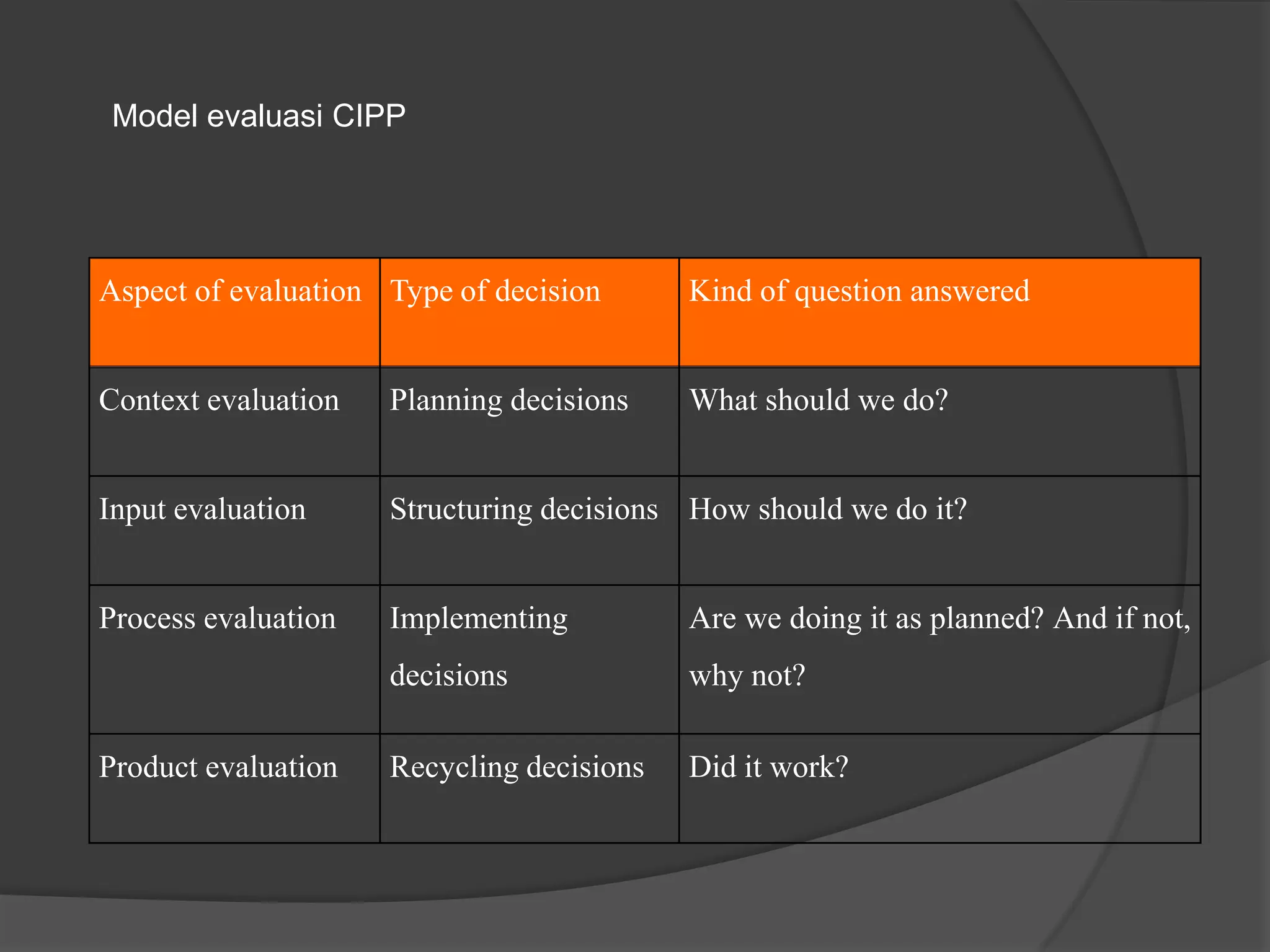 Model evaluasi CIPP

| Aspect of evaluation | Type of decision | Kind of question answered |
|---|---|---|
| Context evaluation | Planning decisions | What should we do? |
| Input evaluation | Structuring decisions | How should we do it? |
| Process evaluation | Implementing decisions | Are we doing it as planned? And if not, why not? |
| Product evaluation | Recycling decisions | Did it work? |